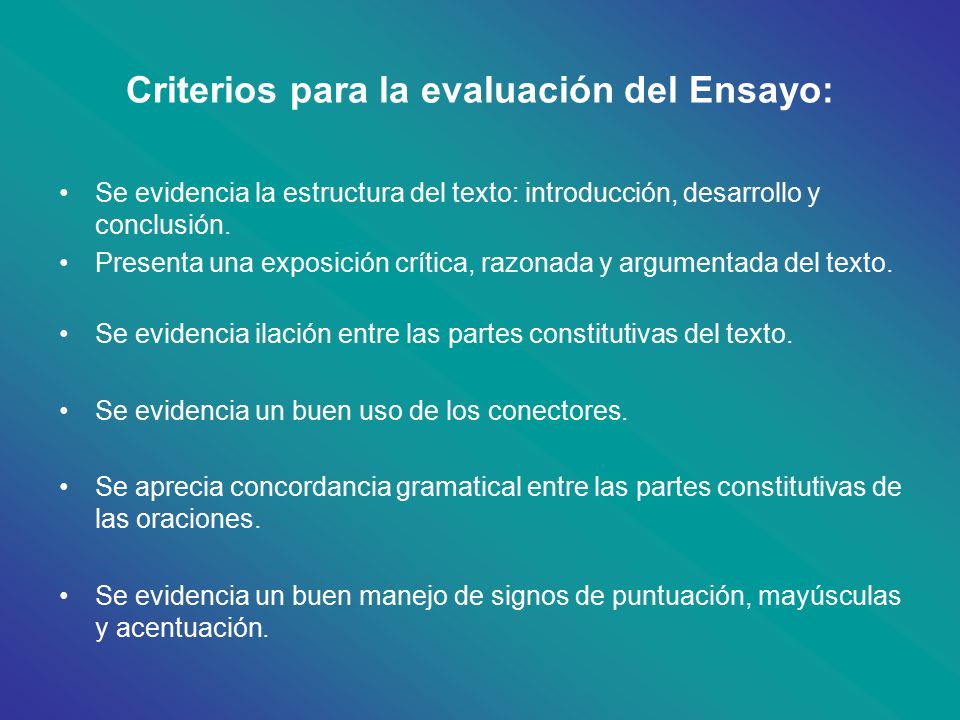 Criterios para la evaluación del Ensayo:

• Se evidencia la estructura del texto: introducción, desarrollo y conclusión.
• Presenta una exposición crítica, razonada y argumentada del texto.

• Se evidencia ilación entre las partes constitutivas del texto.

• Se evidencia un buen uso de los conectores.

• Se aprecia concordancia gramatical entre las partes constitutivas de las oraciones.

• Se evidencia un buen manejo de signos de puntuación, mayúsculas y acentuación.